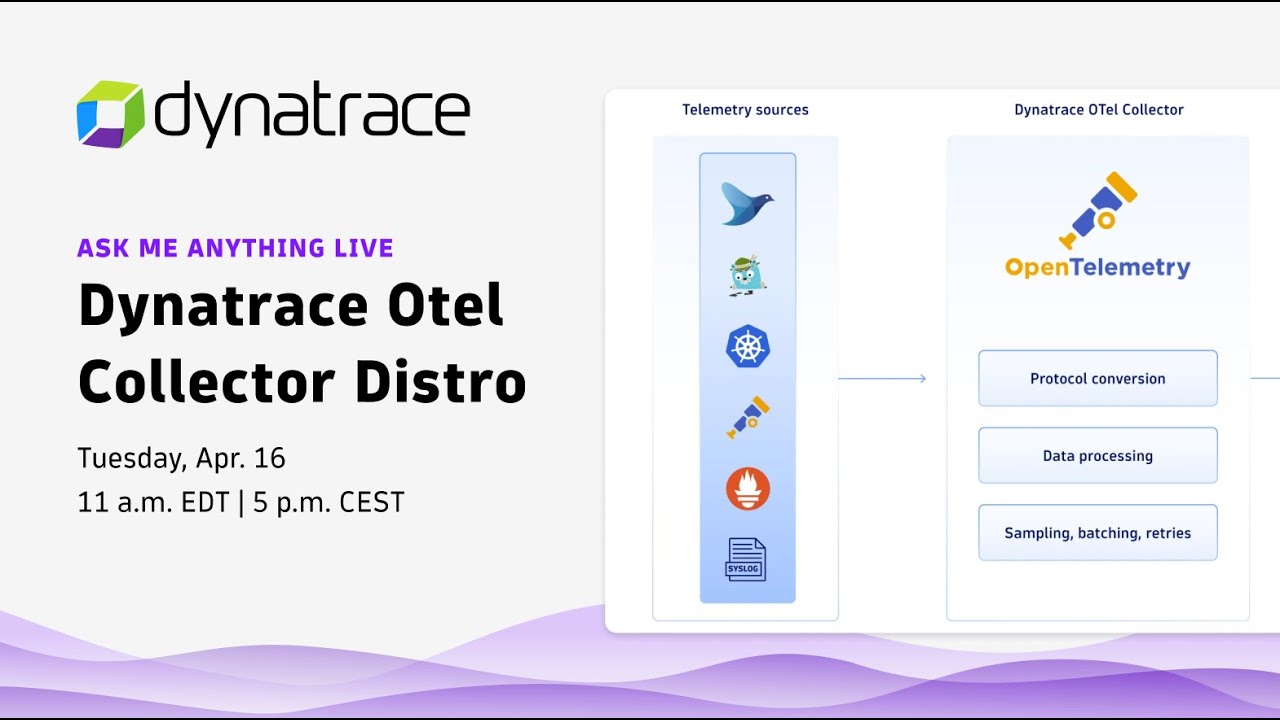 dynatrace

ASK ME ANYTHING LIVE

Dynatrace Otel Collector Distro

Tuesday, Apr. 16
11 a.m. EDT | 5 p.m. CEST

Telemetry sources

SYSLOG

Dynatrace OTel Collector

OpenTelemetry

Protocol conversion

Data processing

Sampling, batching, retries